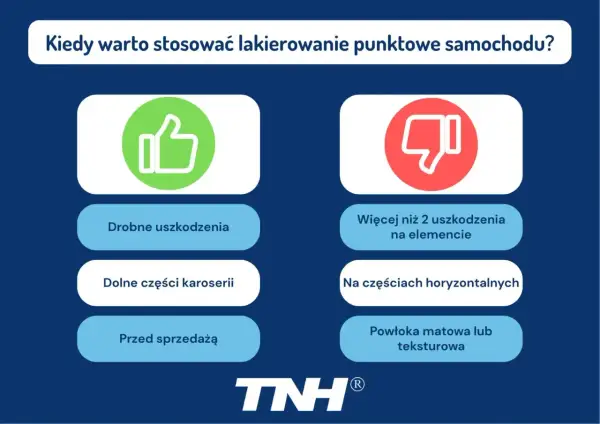 Kiedy warto stosować lakierowanie punktowe samochodu?

Drobne uszkodzenia

Dolne części karoserii

Przed sprzedażą

Więcej niż 2 uszkodzenia na elemencie

Na częściach horyzontalnych

Powłoka matowa lub teksturowa

TNH®